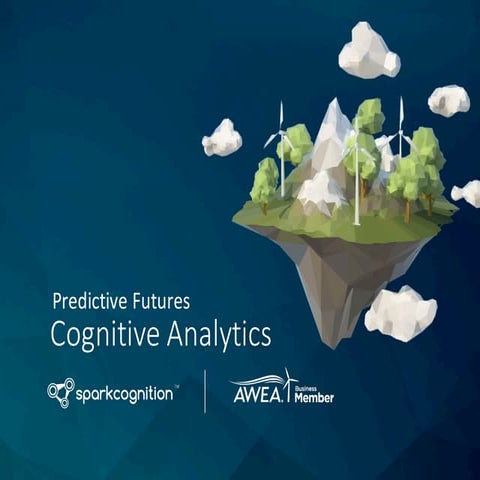 Predictive Futures
Cognitive Analytics

sparkcognition™

AWEA. Business Member